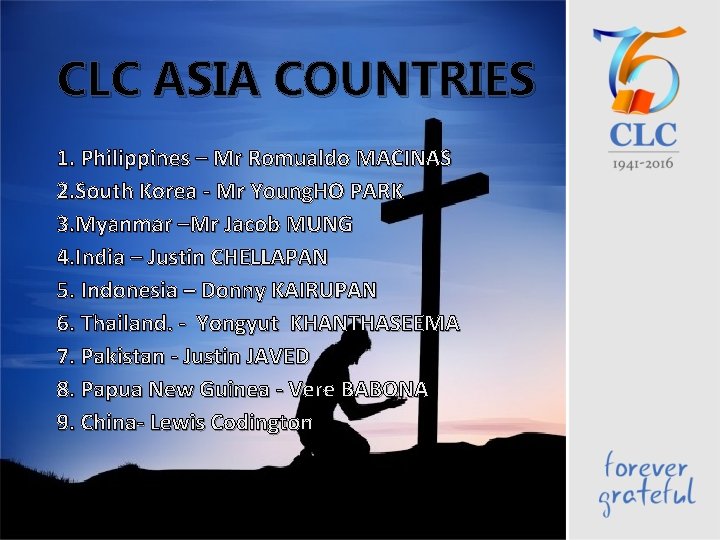 CLC ASIA COUNTRIES

1. Philippines – Mr Romualdo MACINAS
2.South Korea - Mr YoungHO PARK
3.Myanmar –Mr Jacob MUNG
4.India – Justin CHELLAPAN
5. Indonesia – Donny KAIRUPAN
6. Thailand. - Yongyut KHANTHASEEMA
7. Pakistan - Justin JAVED
8. Papua New Guinea - Vere BABONA
9. China- Lewis Codington

75
CLC
1941-2016

forever grateful